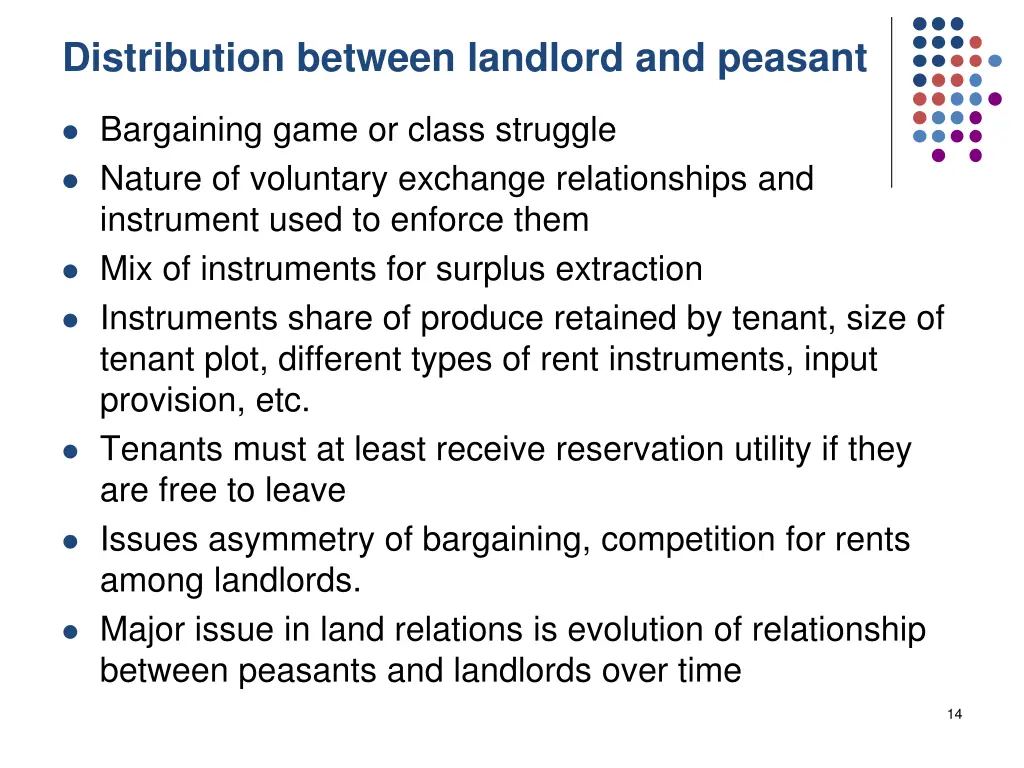 Distribution between landlord and peasant

- Bargaining game or class struggle
- Nature of voluntary exchange relationships and instrument used to enforce them
- Mix of instruments for surplus extraction
- Instruments share of produce retained by tenant, size of tenant plot, different types of rent instruments, input provision, etc.
- Tenants must at least receive reservation utility if they are free to leave
- Issues asymmetry of bargaining, competition for rents among landlords.
- Major issue in land relations is evolution of relationship between peasants and landlords over time

14